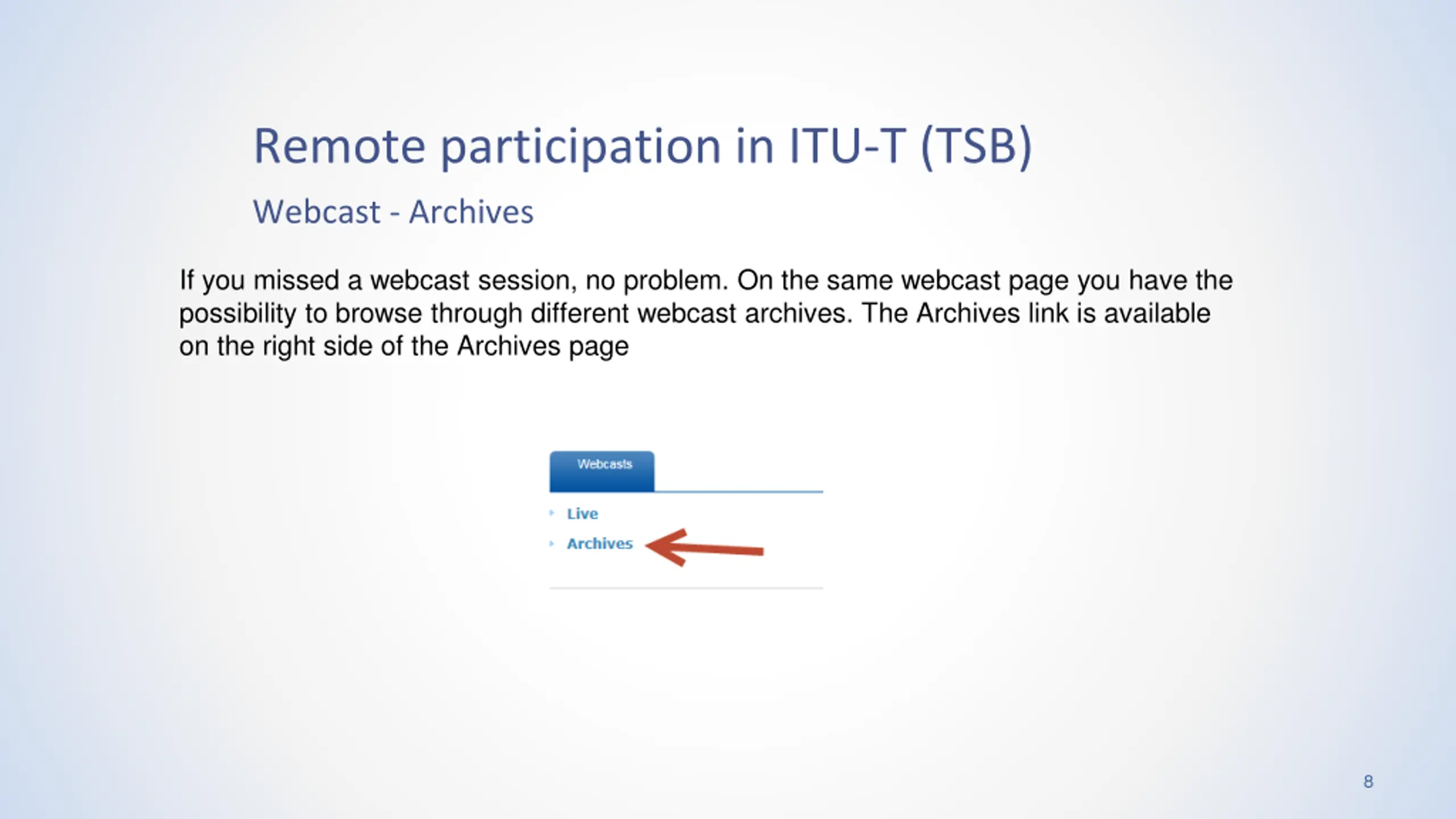 Remote participation in ITU-T (TSB)

Webcast - Archives

If you missed a webcast session, no problem. On the same webcast page you have the possibility to browse through different webcast archives. The Archives link is available on the right side of the Archives page

Webcasts

Live

Archives

8